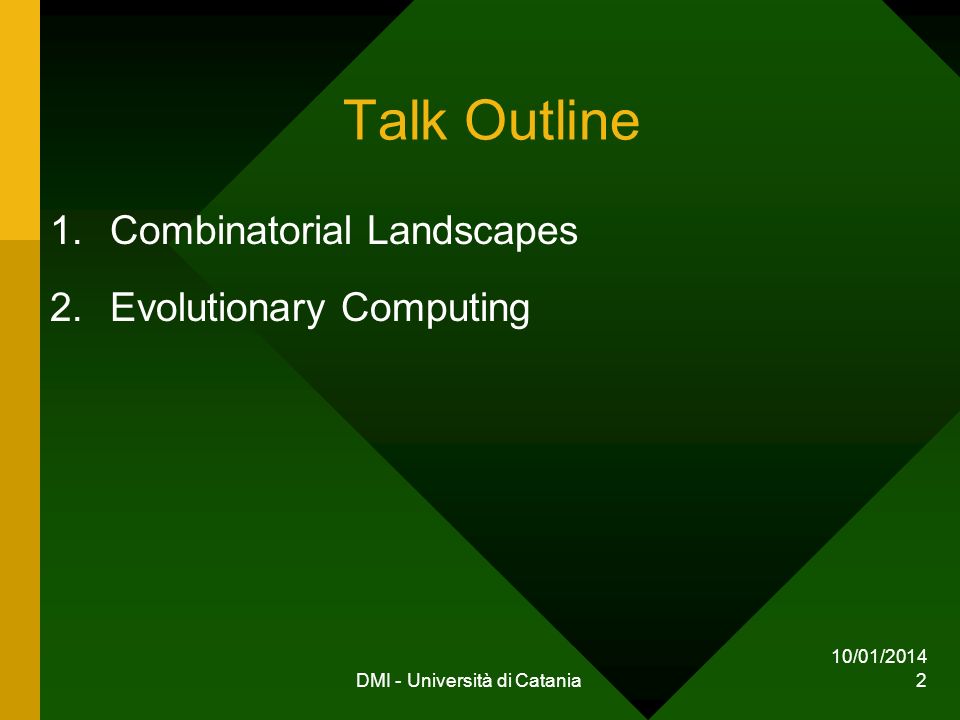 Talk Outline

1. Combinatorial Landscapes

2. Evolutionary Computing

DMI - Università di Catania

10/01/2014
2